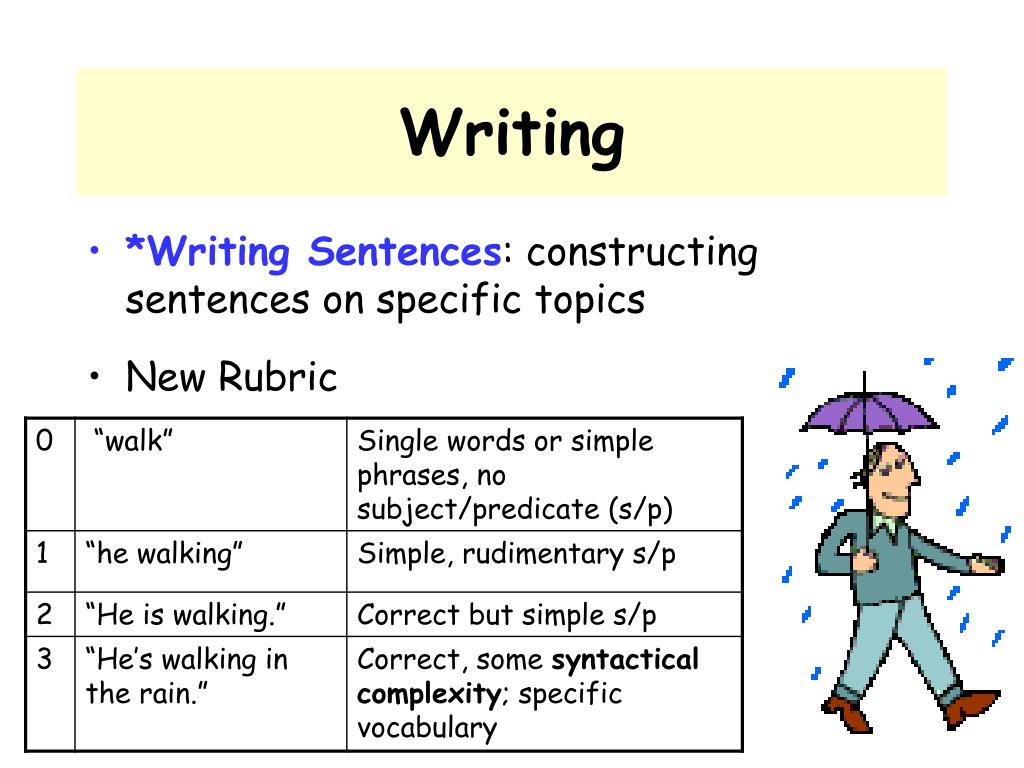 Writing

• *Writing Sentences: constructing sentences on specific topics

• New Rubric

| 0 | "walk" | Single words or simple phrases, no subject/predicate (s/p) |
|---|---|---|
| 1 | "he walking" | Simple, rudimentary s/p |
| 2 | "He is walking." | Correct but simple s/p |
| 3 | "He's walking in the rain." | Correct, some syntactical complexity; specific vocabulary |